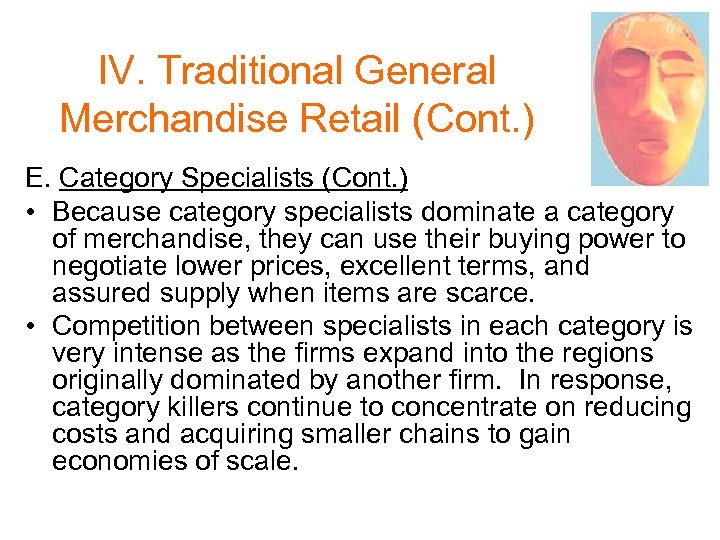 IV. Traditional General Merchandise Retail (Cont.)

E. Category Specialists (Cont.)

• Because category specialists dominate a category of merchandise, they can use their buying power to negotiate lower prices, excellent terms, and assured supply when items are scarce.

• Competition between specialists in each category is very intense as the firms expand into the regions originally dominated by another firm. In response, category killers continue to concentrate on reducing costs and acquiring smaller chains to gain economies of scale.